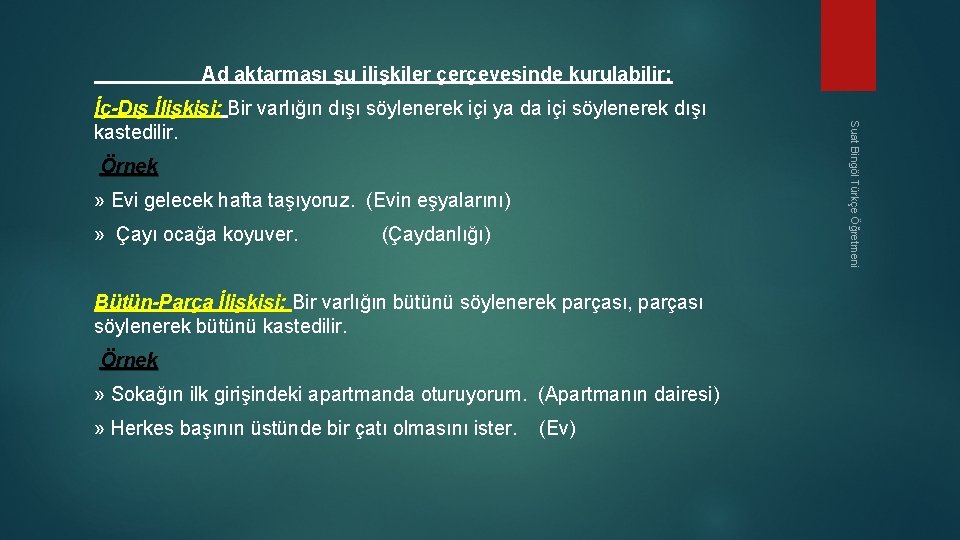 Ad aktarması şu ilişkiler çerçevesinde kurulabilir:

İç-Dış İlişkisi: Bir varlığın dışı söylenerek içi ya da içi söylenerek dışı kastedilir.

Örnek

» Evi gelecek hafta taşıyoruz. (Evin eşyalarını)

» Çayı ocağa koyuver. (Çaydanlığı)

Bütün-Parça İlişkisi: Bir varlığın bütünü söylenerek parçası, parçası söylenerek bütünü kastedilir.

Örnek

» Sokağın ilk girişindeki apartmanda oturuyorum. (Apartmanın dairesi)

» Herkes başının üstünde bir çatı olmasını ister. (Ev)

Suat Bingöl Türkçe Öğretmeni